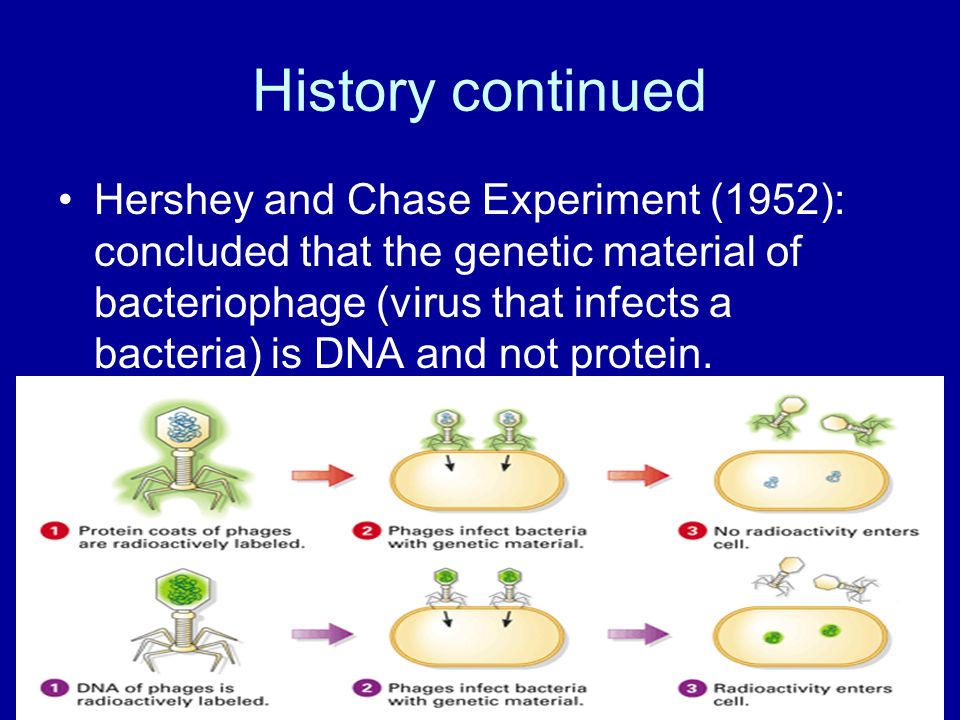 History continued

• Hershey and Chase Experiment (1952): concluded that the genetic material of bacteriophage (virus that infects a bacteria) is DNA and not protein.

1 Protein coats of phages are radioactively labeled.

2 Phages infect bacteria with genetic material.

3 No radioactivity enters cell.

1 DNA of phages is radioactively labeled.

2 Phages infect bacteria with genetic material.

3 Radioactivity enters cell.